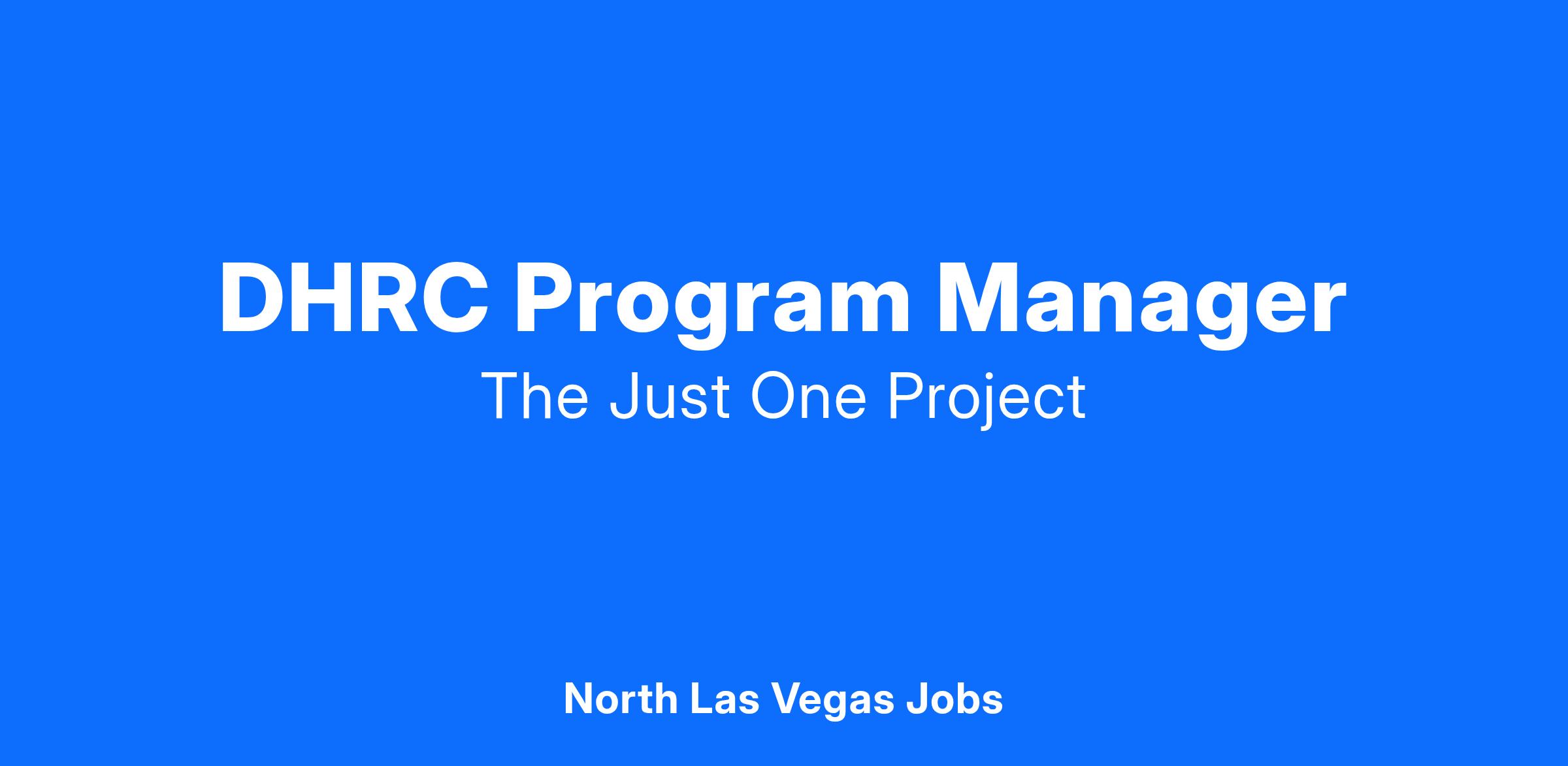 DHRC Program Manager
The Just One Project

North Las Vegas Jobs